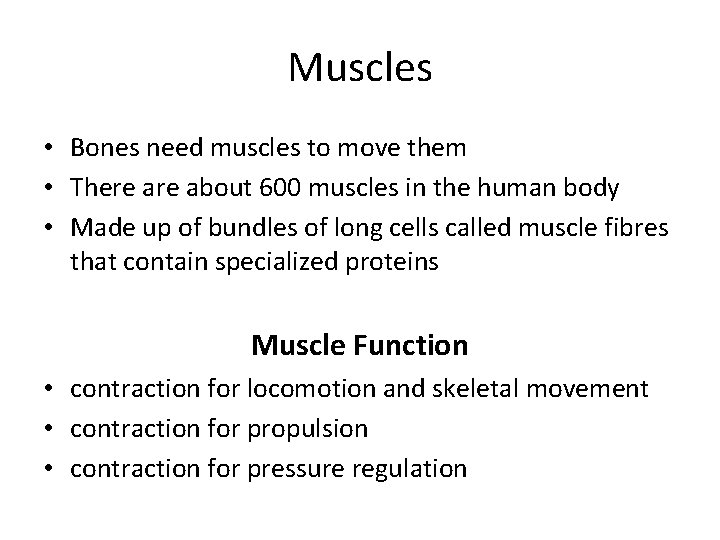 Muscles

• Bones need muscles to move them
• There are about 600 muscles in the human body
• Made up of bundles of long cells called muscle fibres that contain specialized proteins

Muscle Function

• contraction for locomotion and skeletal movement
• contraction for propulsion
• contraction for pressure regulation